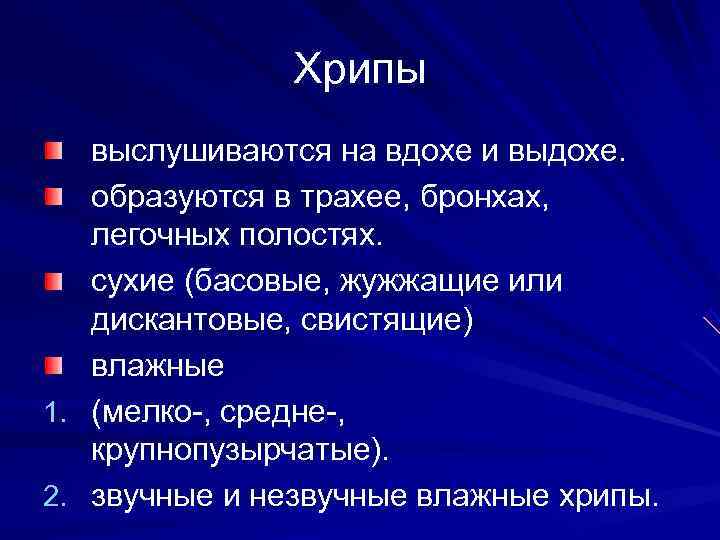 Хрипы

выслушиваются на вдохе и выдохе.

образуются в трахее, бронхах, легочных полостях.

сухие (басовые, жужжащие или дискантовые, свистящие)

влажные

1. (мелко-, средне-, крупнопузырчатые).

2. звучные и незвучные влажные хрипы.